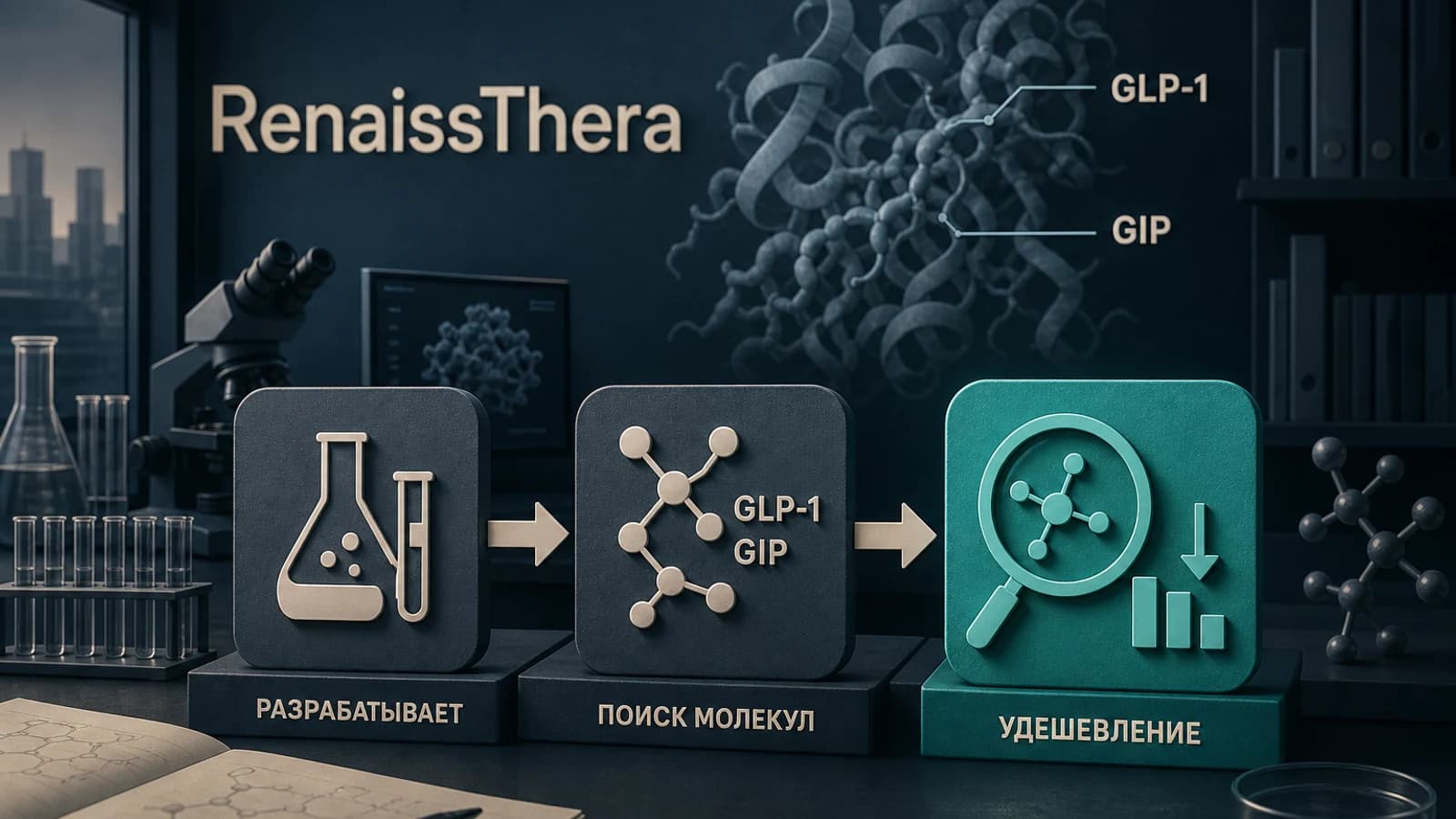 RenaissThera

GLP-1

GIP

GLP-1
GIP

РАЗРАБАТЫВАЕТ

ПОИСК МОЛЕКУЛ

УДЕШЕВЛЕНИЕ